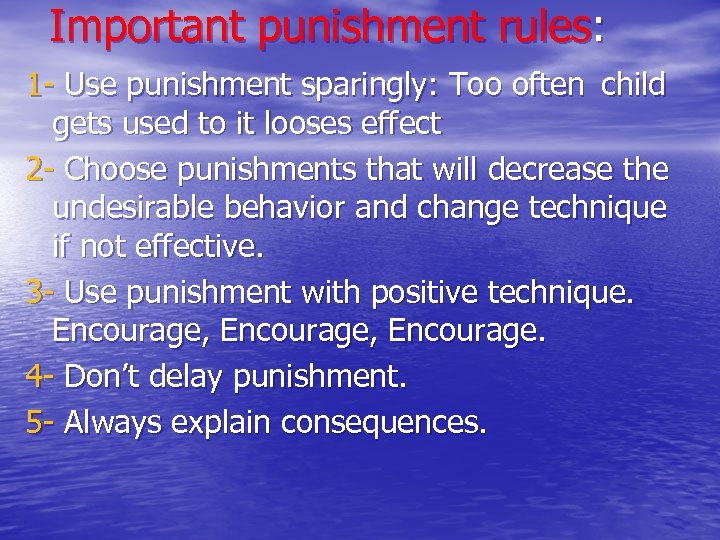 Important punishment rules:

1- Use punishment sparingly: Too often child gets used to it looses effect

2- Choose punishments that will decrease the undesirable behavior and change technique if not effective.

3- Use punishment with positive technique. Encourage, Encourage, Encourage.

4- Don't delay punishment.

5- Always explain consequences.